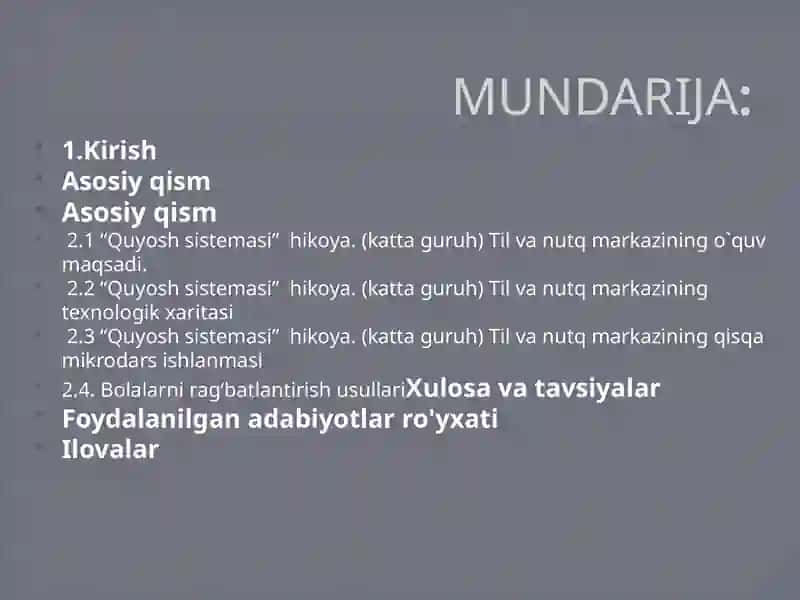 MUNDARIJA:

1.Kirish
Asosiy qism
Asosiy qism
2.1 “Quyosh sistemasi” hikoya. (katta guruh) Til va nutq markazining o`quv maqsadi.
2.2 “Quyosh sistemasi” hikoya. (katta guruh) Til va nutq markazining texnologik xaritasi
2.3 “Quyosh sistemasi” hikoya. (katta guruh) Til va nutq markazining qisqa mikrodars ishlanmasi
2.4. Bolalarni rag‘batlantirish usullariXulosa va tavsiyalar
Foydalanilgan adabiyotlar ro'yxati
Ilovalar